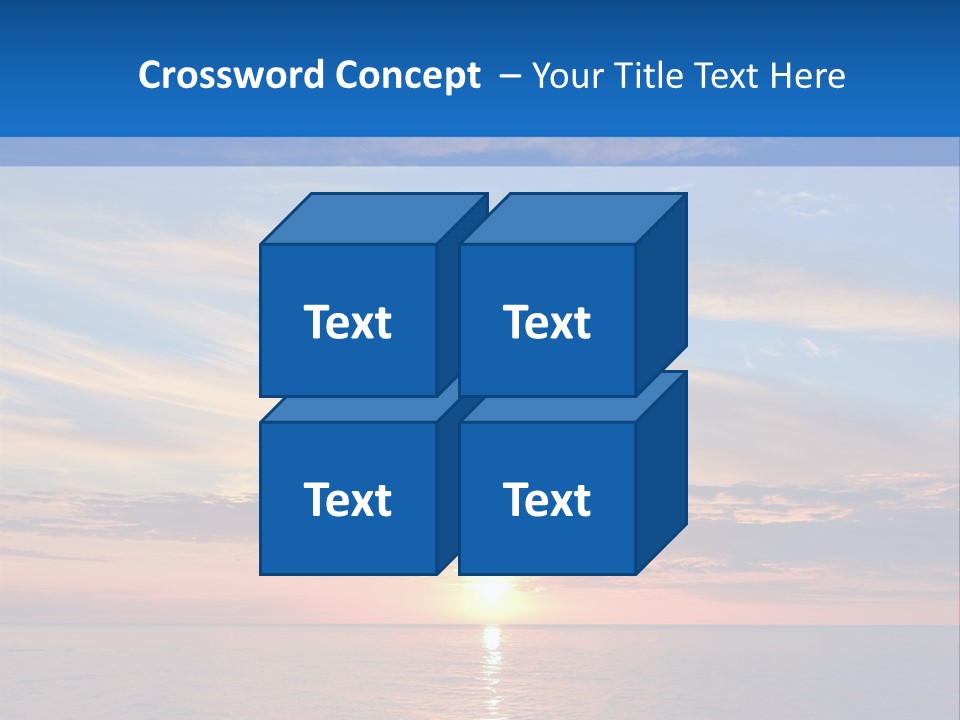 Crossword Concept – Your Title Text Here

Text

Text

Text

Text